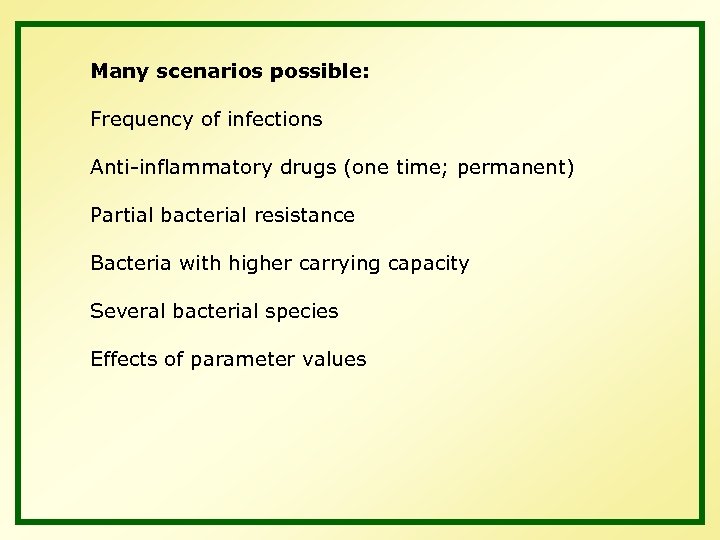 Many scenarios possible:

Frequency of infections

Anti-inflammatory drugs (one time; permanent)

Partial bacterial resistance

Bacteria with higher carrying capacity

Several bacterial species

Effects of parameter values